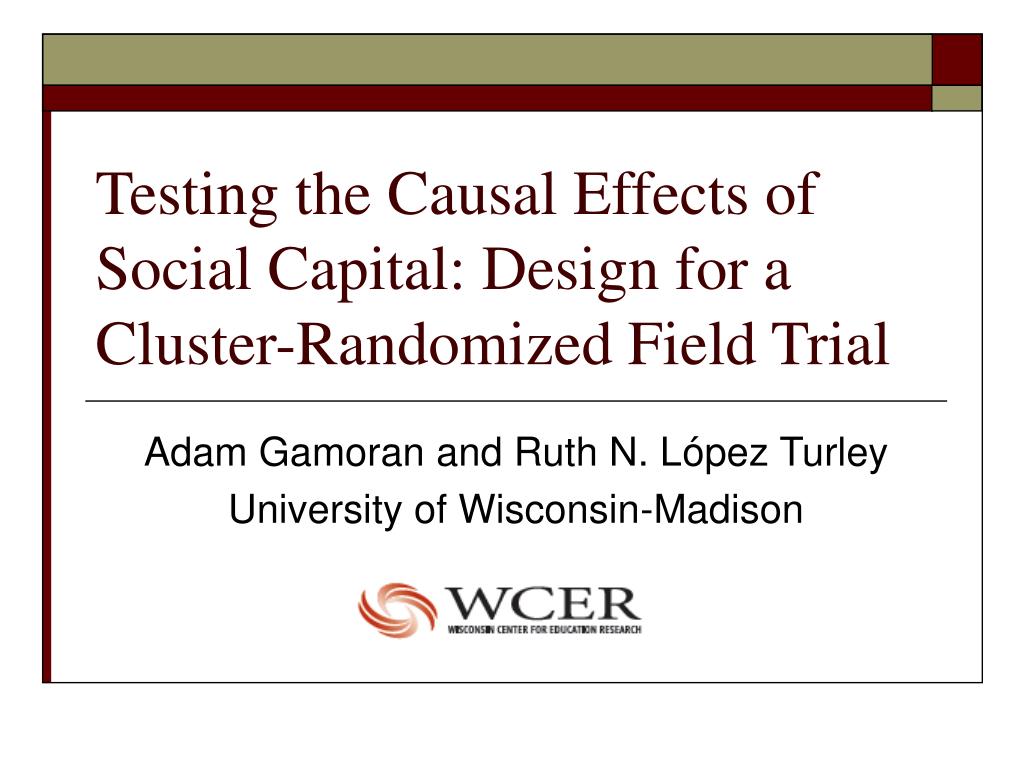 Testing the Causal Effects of Social Capital: Design for a Cluster-Randomized Field Trial

Adam Gamoran and Ruth N. López Turley
University of Wisconsin-Madison

WCER
WISCONSIN CENTER FOR EDUCATION RESEARCH